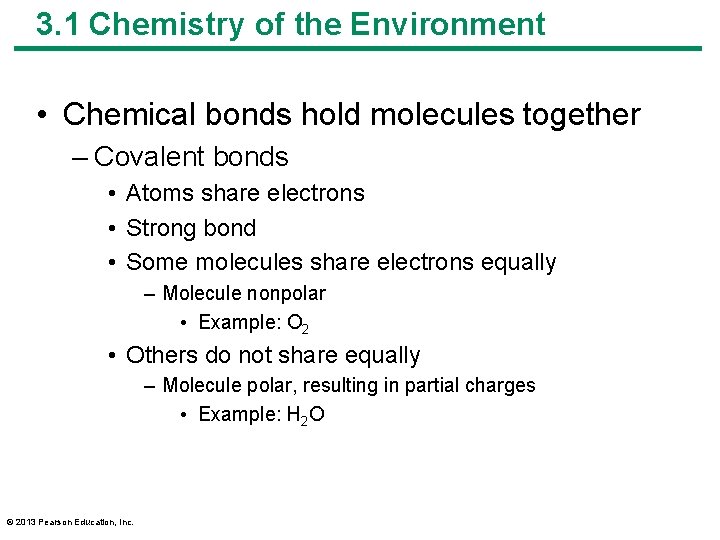 3.1 Chemistry of the Environment

• Chemical bonds hold molecules together
– Covalent bonds
• Atoms share electrons
• Strong bond
• Some molecules share electrons equally
– Molecule nonpolar
• Example: $O_2$
• Others do not share equally
– Molecule polar, resulting in partial charges
• Example: $H_2O$

© 2013 Pearson Education, Inc.